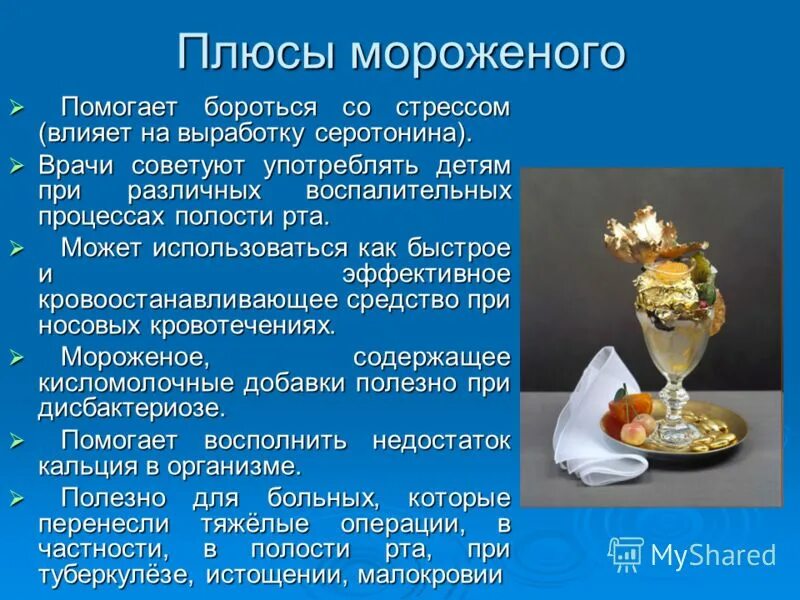 Плюсы мороженого

➢ Помогает бороться со стрессом (влияет на выработку серотонина).

➢ Врачи советуют употреблять детям при различных воспалительных процессах полости рта.

➢ Может использоваться как быстрое и эффективное кровоостанавливающее средство при носовых кровотечениях.

➢ Мороженое, содержащее кисломолочные добавки полезно при дисбактериозе.

➢ Помогает восполнить недостаток кальция в организме.

➢ Полезно для больных, которые перенесли тяжёлые операции, в частности, в полости рта, при туберкулёзе, истощении, малокровии

MyShared